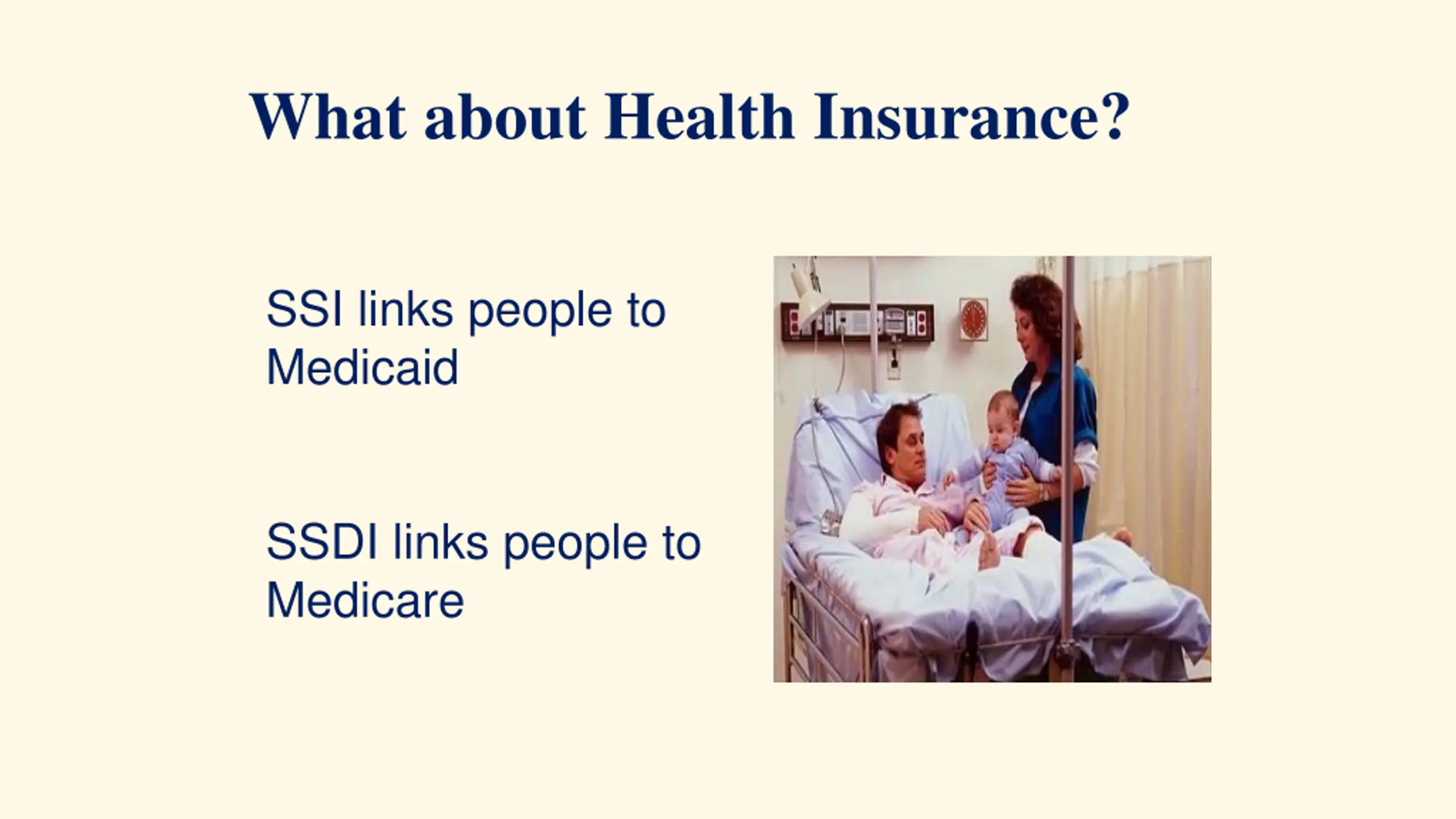 What about Health Insurance?

SSI links people to Medicaid

SSDI links people to Medicare